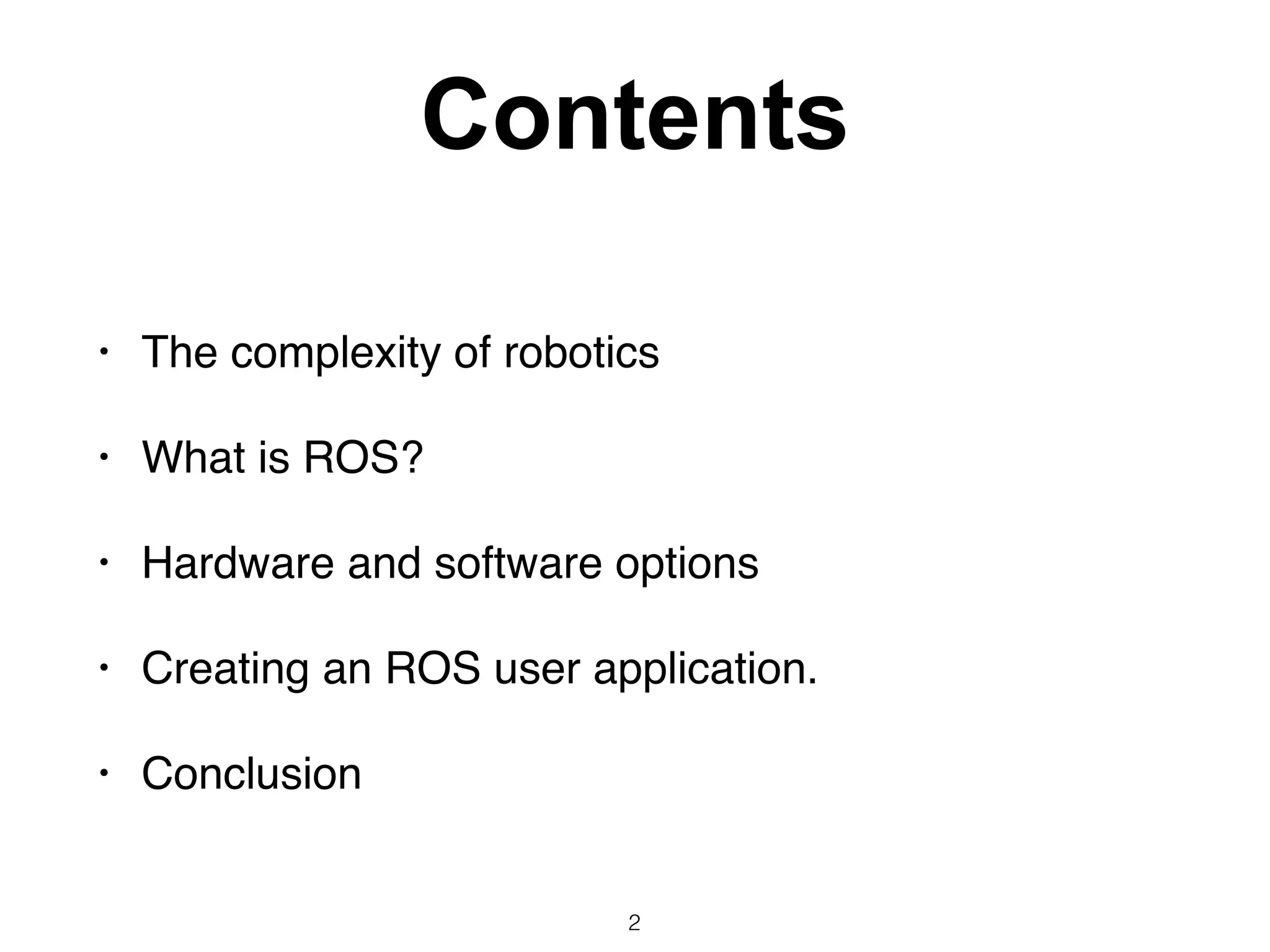 Contents

• The complexity of robotics

• What is ROS?

• Hardware and software options

• Creating an ROS user application.

• Conclusion

2